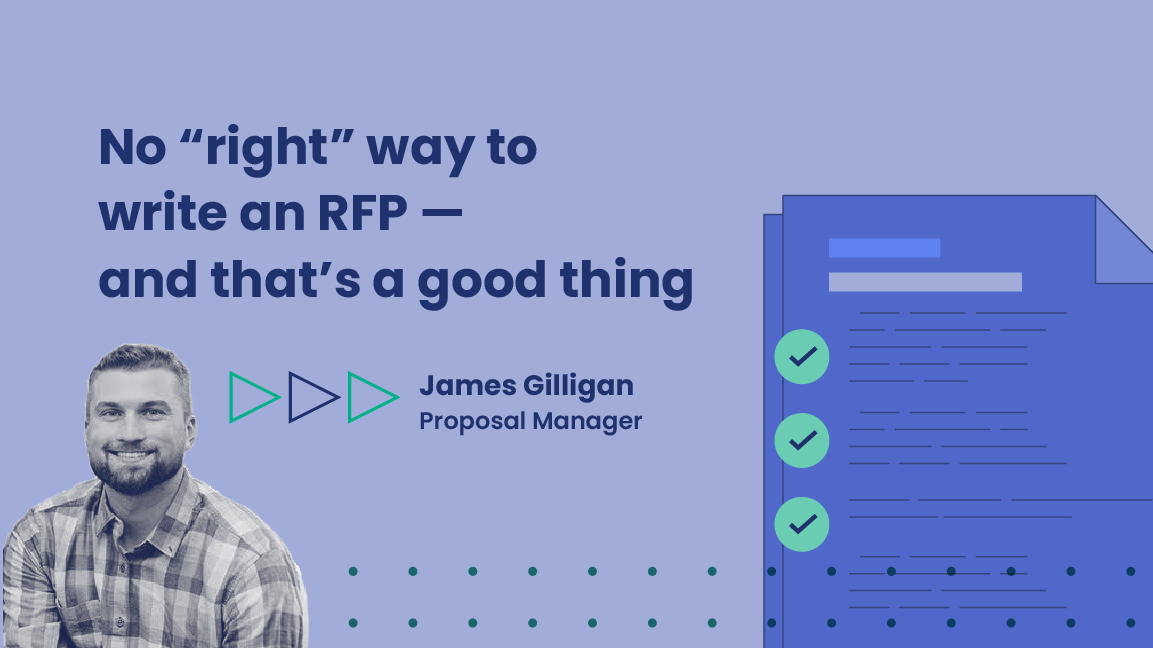 No “right” way to write an RFP — and that’s a good thing

James Gilligan
Proposal Manager